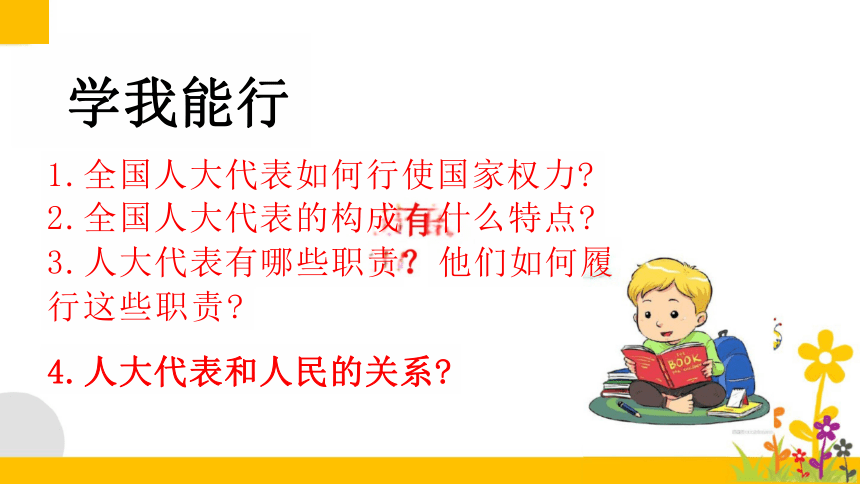 学我能行

1.全国人大代表如何行使国家权力?
2.全国人大代表的构成有什么特点?
3.人大代表有哪些职责?他们如何履行这些职责?

4.人大代表和人民的关系?

BOOK